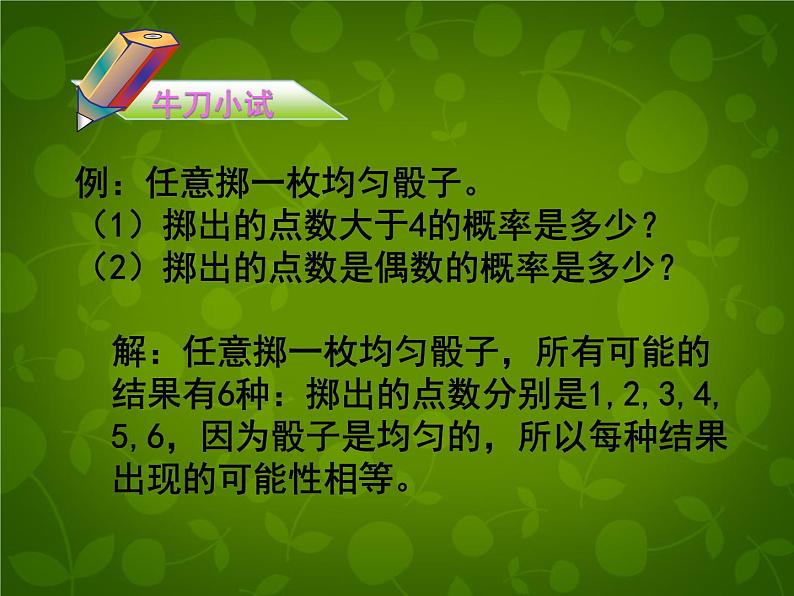 牛刀小试

例：任意掷一枚均匀骰子。
（1）掷出的点数大于4的概率是多少？
（2）掷出的点数是偶数的概率是多少？

解：任意掷一枚均匀骰子，所有可能的结果有6种：掷出的点数分别是1,2,3,4,5,6，因为骰子是均匀的，所以每种结果出现的可能性相等。